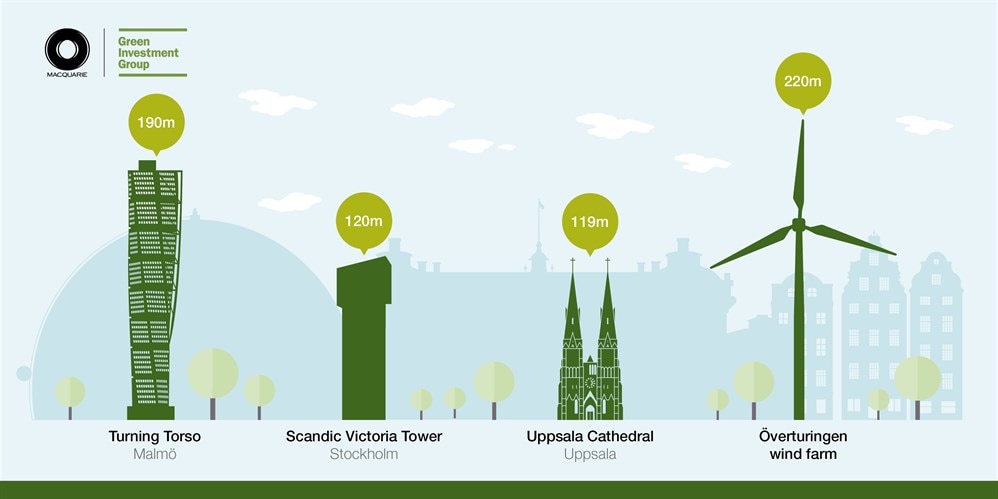 MACQUARIE

Green Investment Group

190m

120m

119m

220m

Turning Torso
Malmö

Scandic Victoria Tower
Stockholm

Uppsala Cathedral
Uppsala

Överturingen wind farm